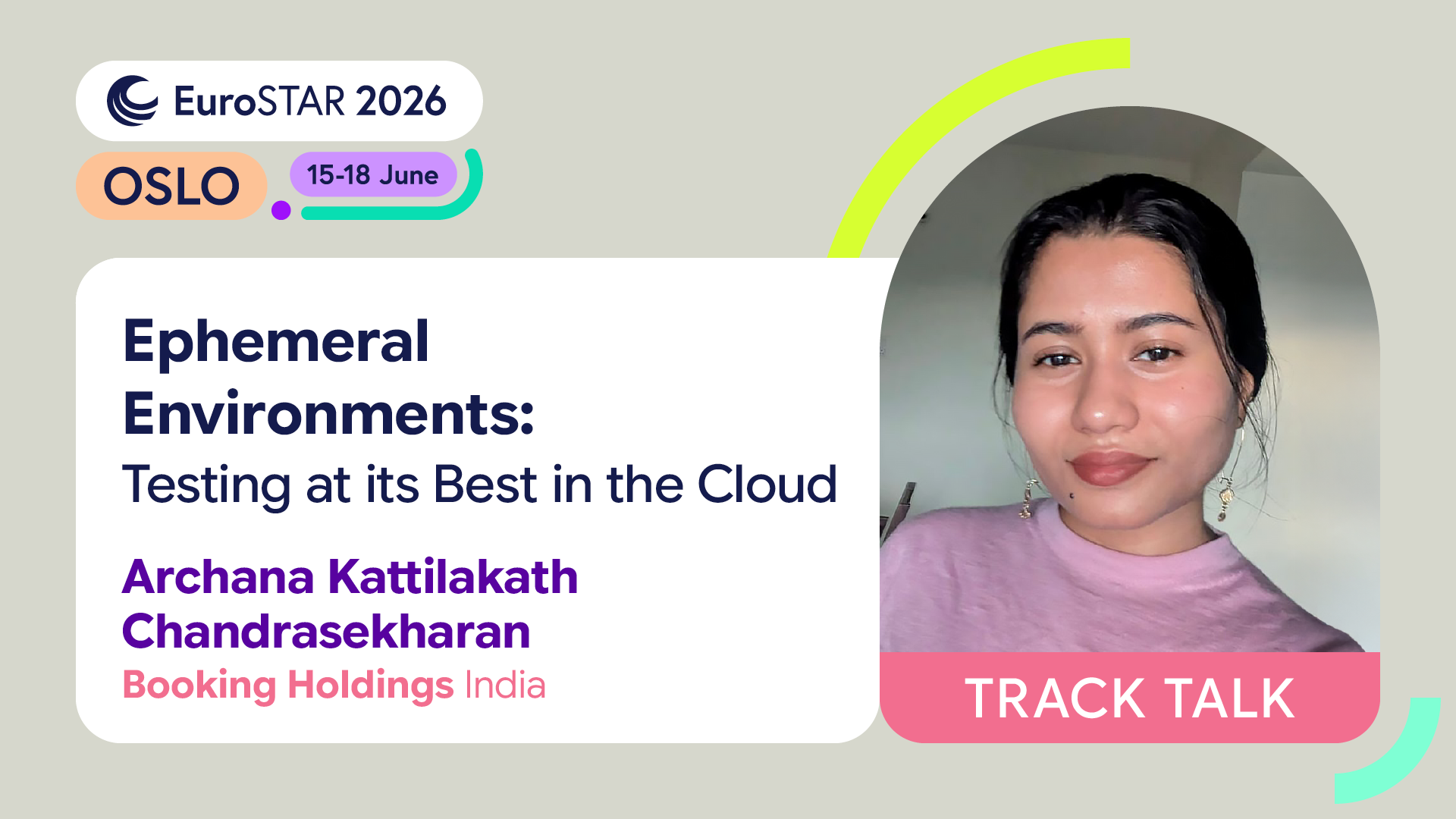 EuroSTAR 2026

OSLO

15-18 June

Ephemeral Environments:
Testing at its Best in the Cloud

Archana Kattilakath Chandrasekharan
Booking Holdings India

TRACK TALK